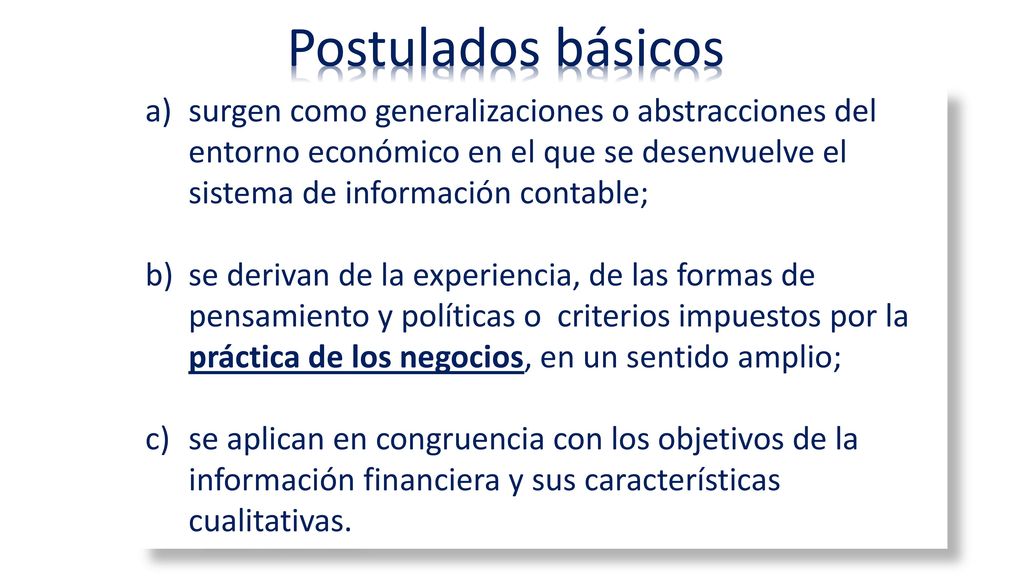 Postulados básicos

a) surgen como generalizaciones o abstracciones del entorno económico en el que se desenvuelve el sistema de información contable;

b) se derivan de la experiencia, de las formas de pensamiento y políticas o criterios impuestos por la práctica de los negocios, en un sentido amplio;

c) se aplican en congruencia con los objetivos de la información financiera y sus características cualitativas.